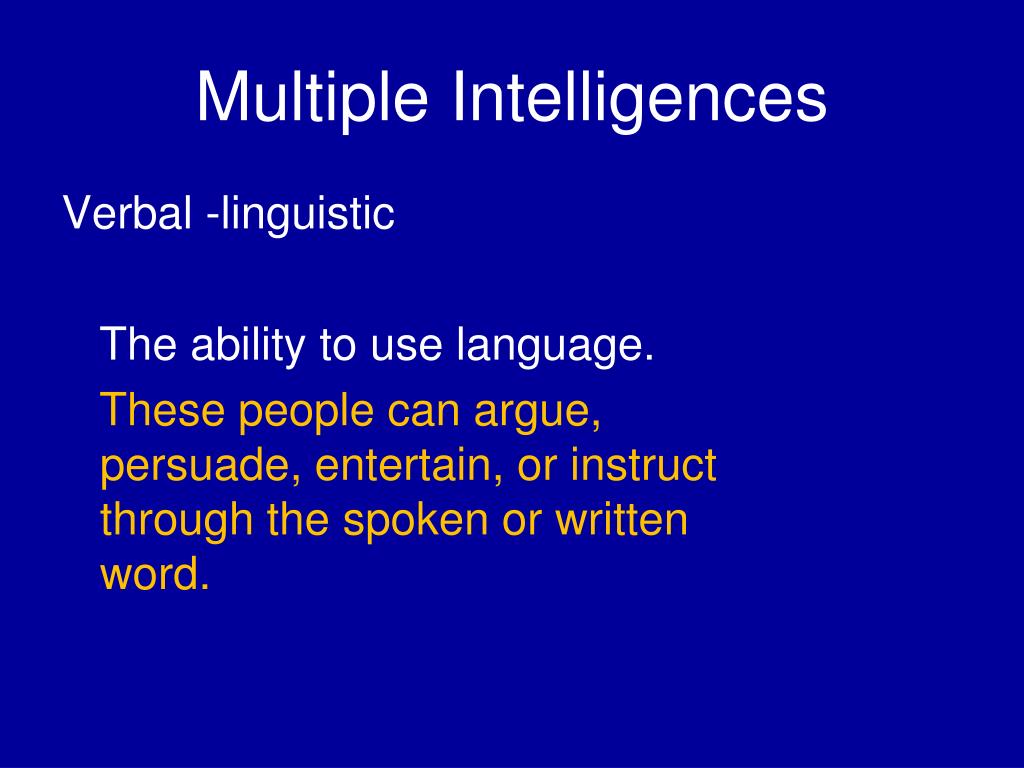 Multiple Intelligences

Verbal -linguistic

The ability to use language.

These people can argue, persuade, entertain, or instruct through the spoken or written word.